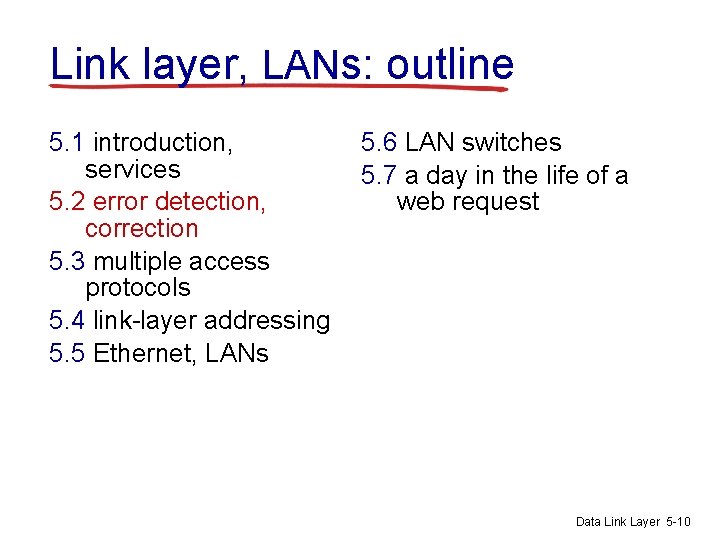 Link layer, LANs: outline

5.1 introduction, services

5.2 error detection, correction

5.3 multiple access protocols

5.4 link-layer addressing

5.5 Ethernet, LANs

5.6 LAN switches

5.7 a day in the life of a web request

Data Link Layer 5-10